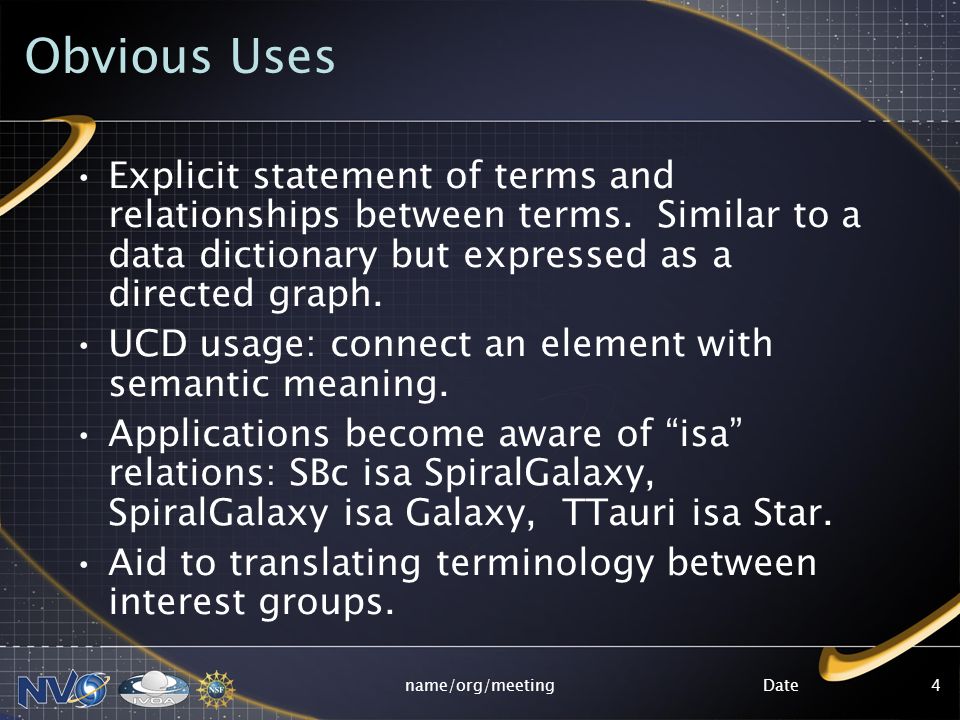 Obvious Uses

• Explicit statement of terms and relationships between terms. Similar to a data dictionary but expressed as a directed graph.

• UCD usage: connect an element with semantic meaning.

• Applications become aware of “isa” relations: SBc isa SpiralGalaxy, SpiralGalaxy isa Galaxy, TTauri isa Star.

• Aid to translating terminology between interest groups.

NVO IVOA NSF

name/org/meeting

Date

4